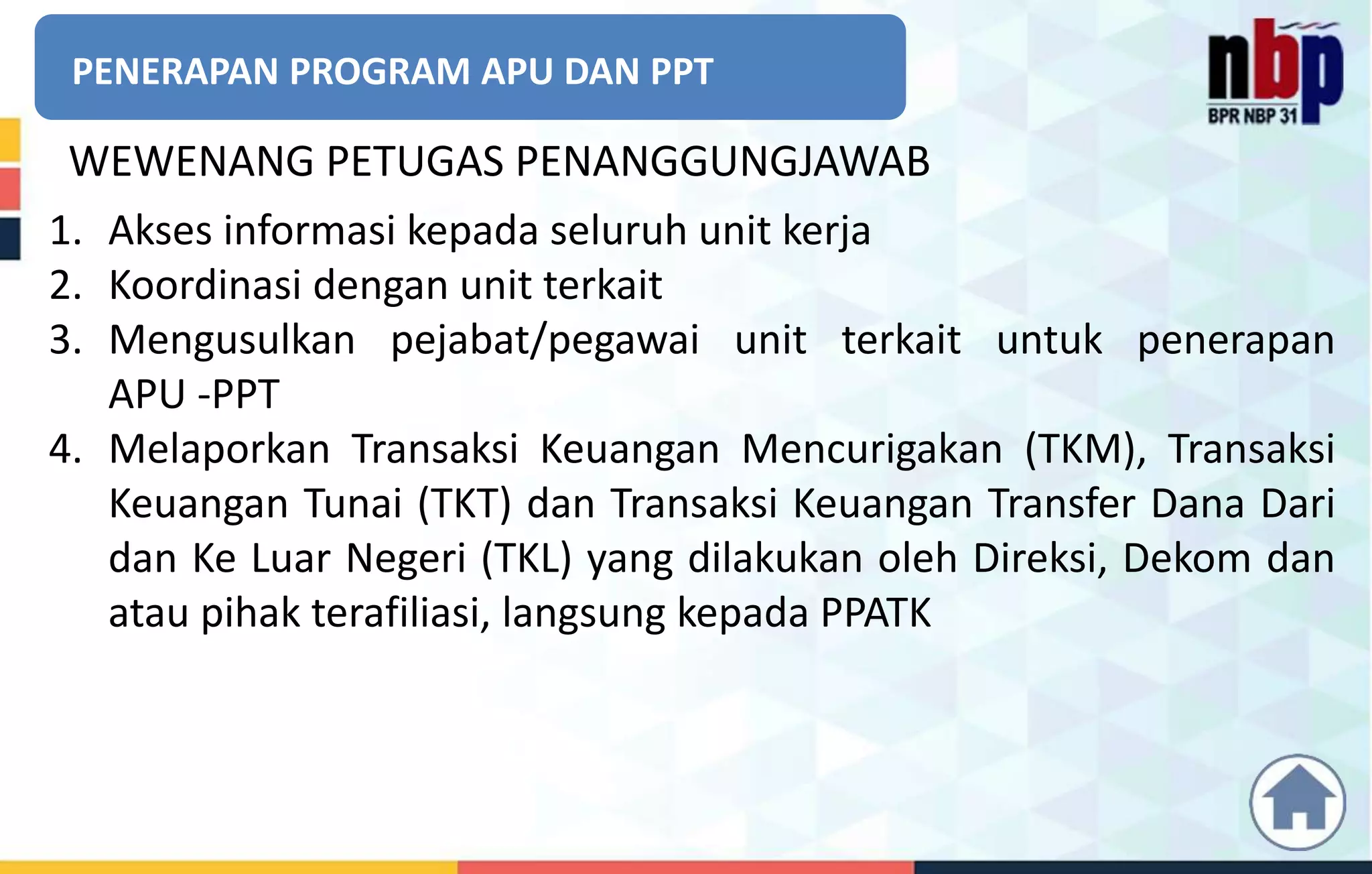 PENERAPAN PROGRAM APU DAN PPT

nbp
BPR NBP 31

WEWENANG PETUGAS PENANGGUNGJAWAB

1. Akses informasi kepada seluruh unit kerja
2. Koordinasi dengan unit terkait
3. Mengusulkan pejabat/pegawai unit terkait untuk penerapan APU -PPT
4. Melaporkan Transaksi Keuangan Mencurigakan (TKM), Transaksi Keuangan Tunai (TKT) dan Transaksi Keuangan Transfer Dana Dari dan Ke Luar Negeri (TKL) yang dilakukan oleh Direksi, Dekom dan atau pihak terafiliasi, langsung kepada PPATK